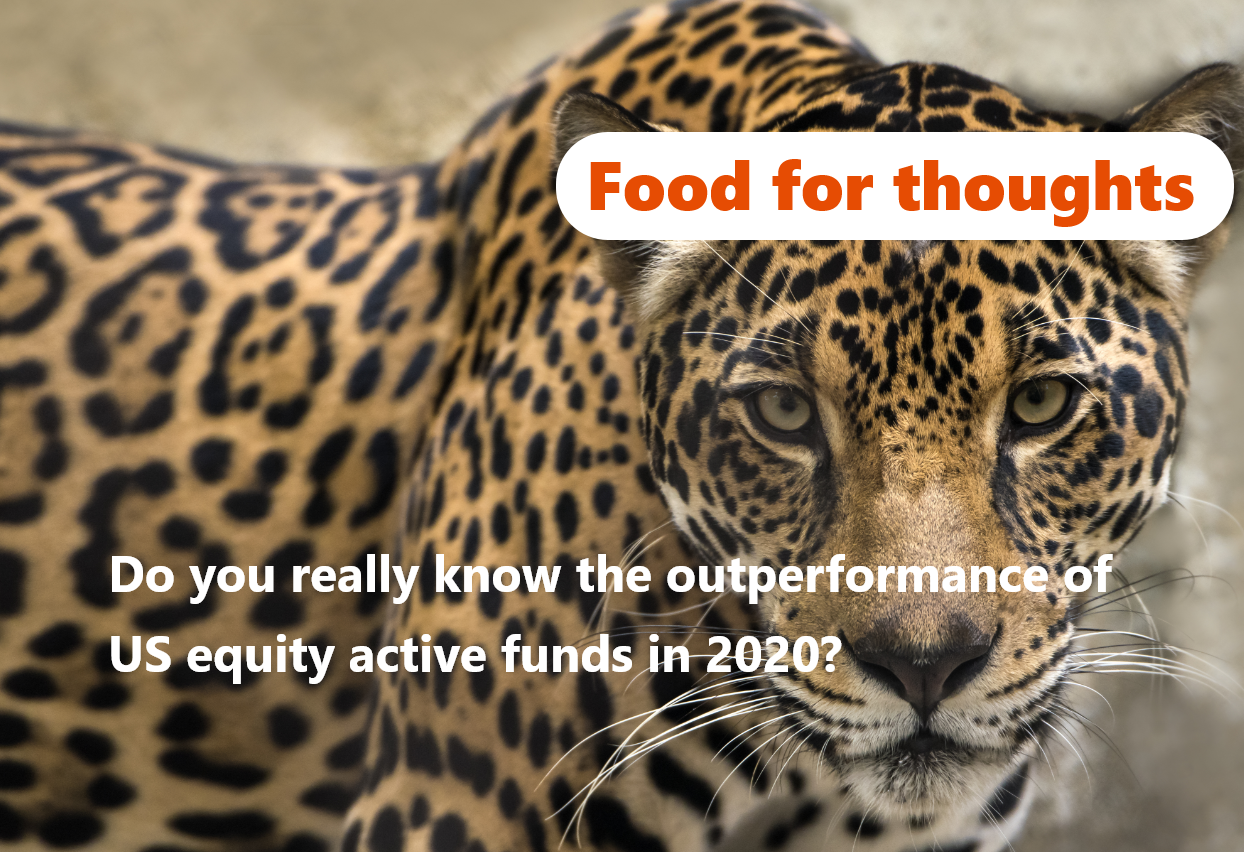 Food for thoughts

Do you really know the outperformance of US equity active funds in 2020?